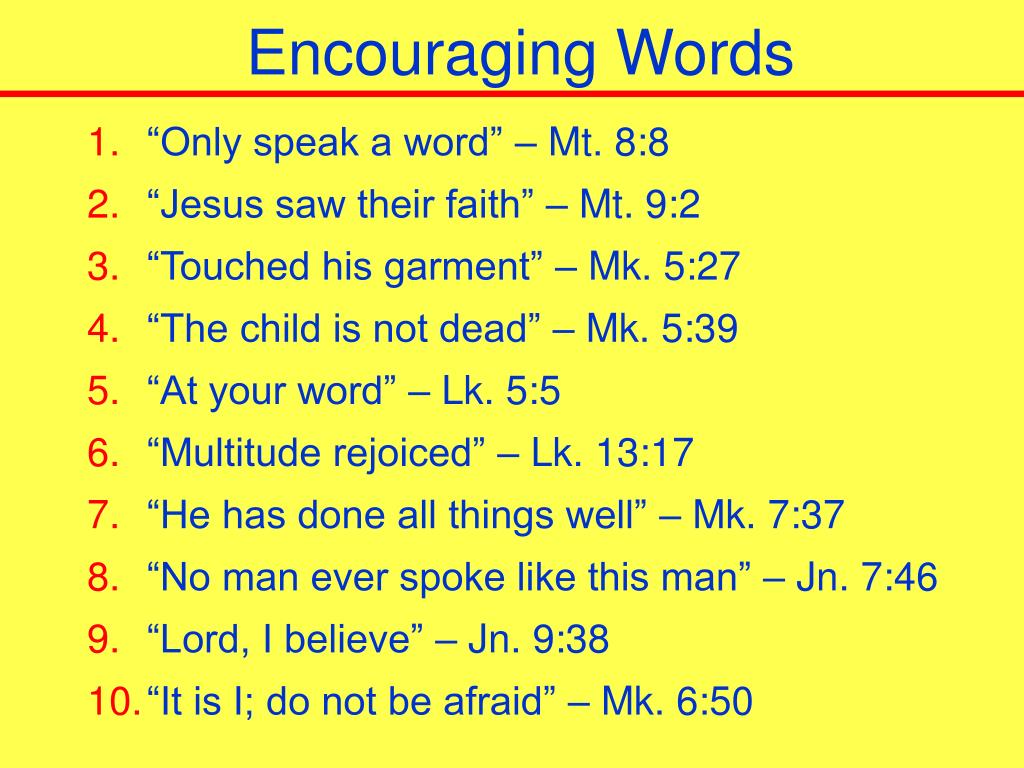 Encouraging Words

1. “Only speak a word” – Mt. 8:8
2. “Jesus saw their faith” – Mt. 9:2
3. “Touched his garment” – Mk. 5:27
4. “The child is not dead” – Mk. 5:39
5. “At your word” – Lk. 5:5
6. “Multitude rejoiced” – Lk. 13:17
7. “He has done all things well” – Mk. 7:37
8. “No man ever spoke like this man” – Jn. 7:46
9. “Lord, I believe” – Jn. 9:38
10. “It is I; do not be afraid” – Mk. 6:50